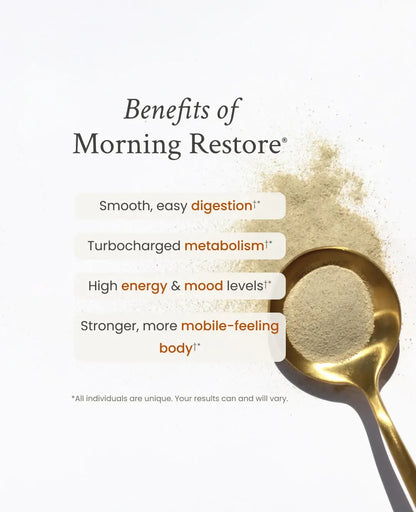 Benefits of
Morning Restore®

Smooth, easy digestion†*

Turbocharged metabolism†*

High energy & mood levels†*

Stronger, more mobile-feeling body†*

*All individuals are unique. Your results can and will vary.